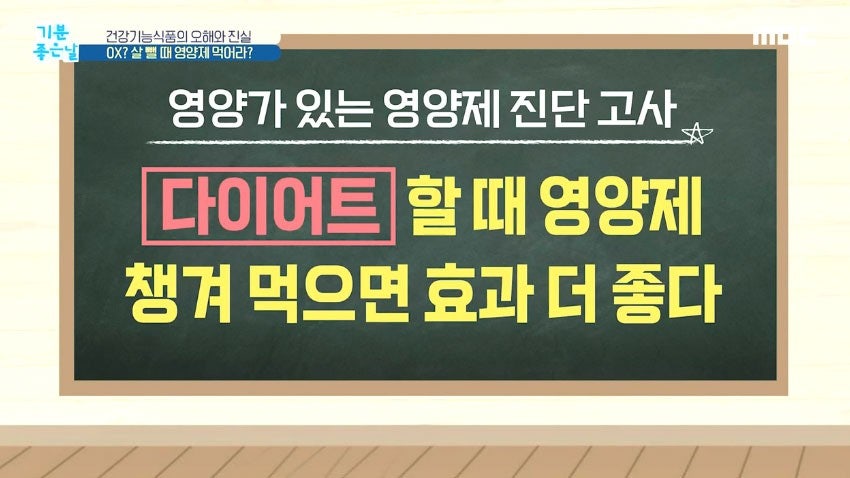 기분 좋은날

건강기능식품의 오해와 진실

OX? 살 뺄 때 영양제 먹어라?

MBC

영양가 있는 영양제 진단 고사

다이어트 할 때 영양제 챙겨 먹으면 효과 더 좋다